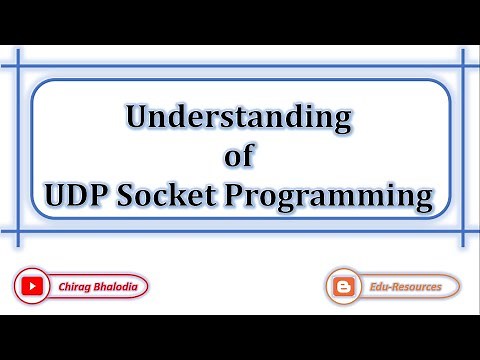 Understanding
of
UDP Socket Programming

Chirag Bhalodia

Edu-Resources